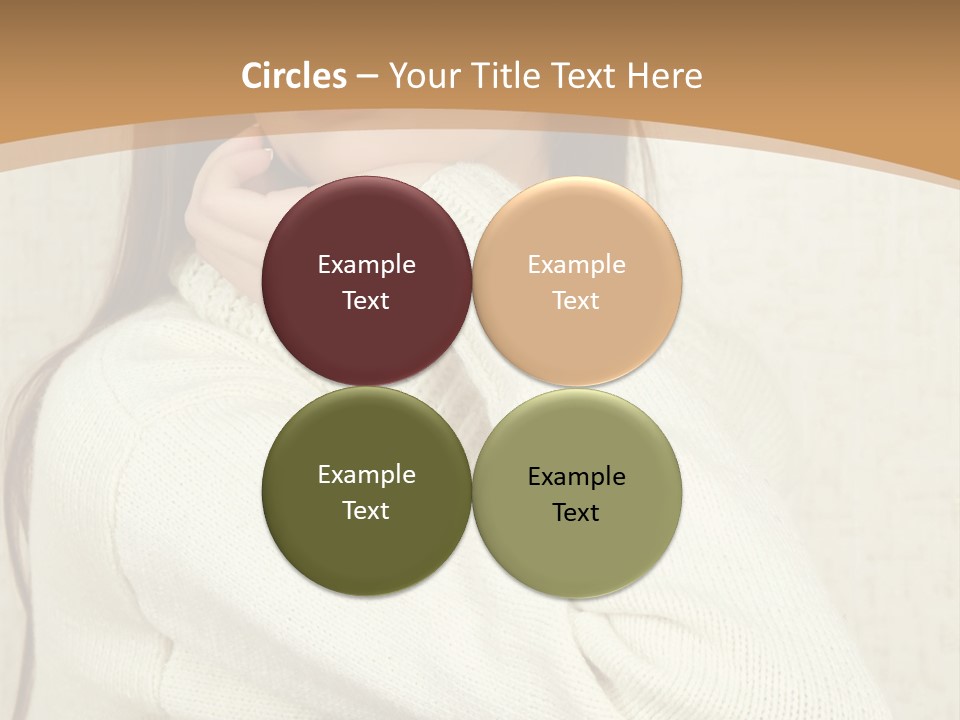 Circles – Your Title Text Here

Example Text

Example Text

Example Text

Example Text